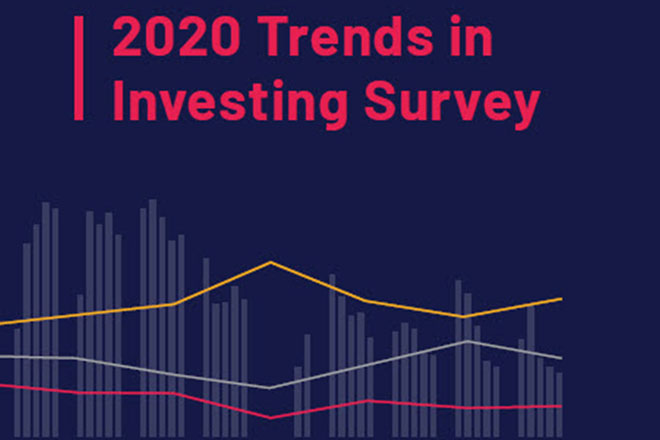 2020 Trends in Investing Survey